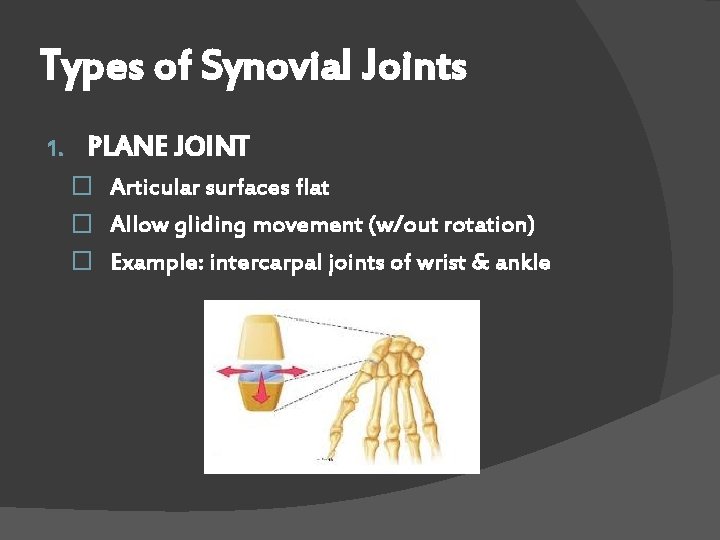 Types of Synovial Joints

1. PLANE JOINT

☐ Articular surfaces flat
☐ Allow gliding movement (w/out rotation)
☐ Example: intercarpal joints of wrist & ankle